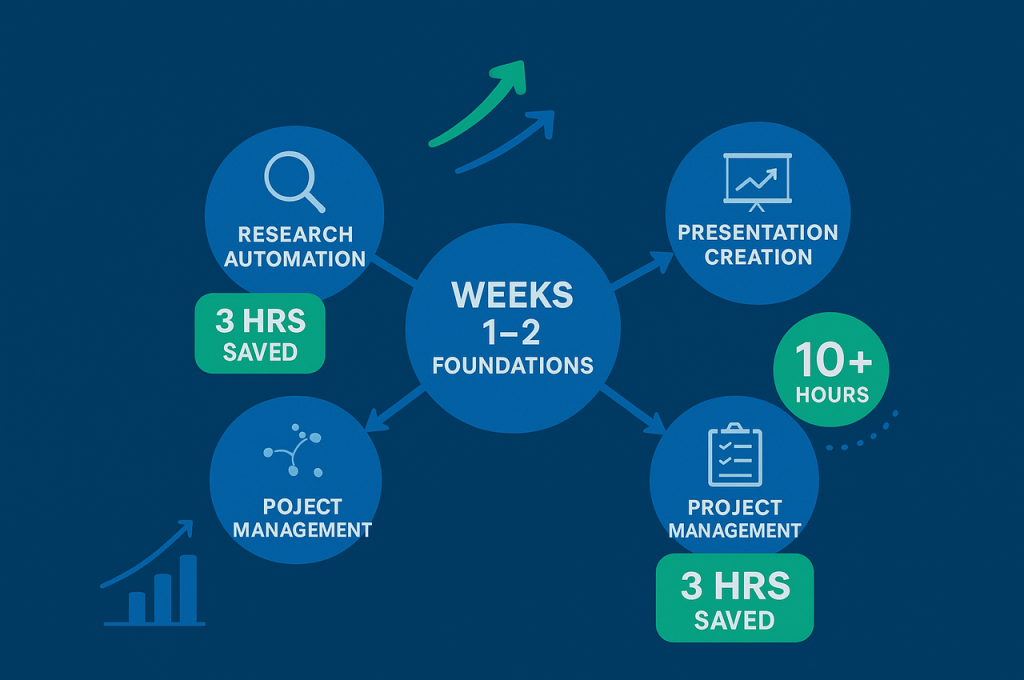 RESEARCH AUTOMATION

3 HRS SAVED

WEEKS 1–2 FOUNDATIONS

PRESENTATION CREATION

10+ HOURS

POJECT MANAGEMENT

PROJECT MANAGEMENT

3 HRS SAVED